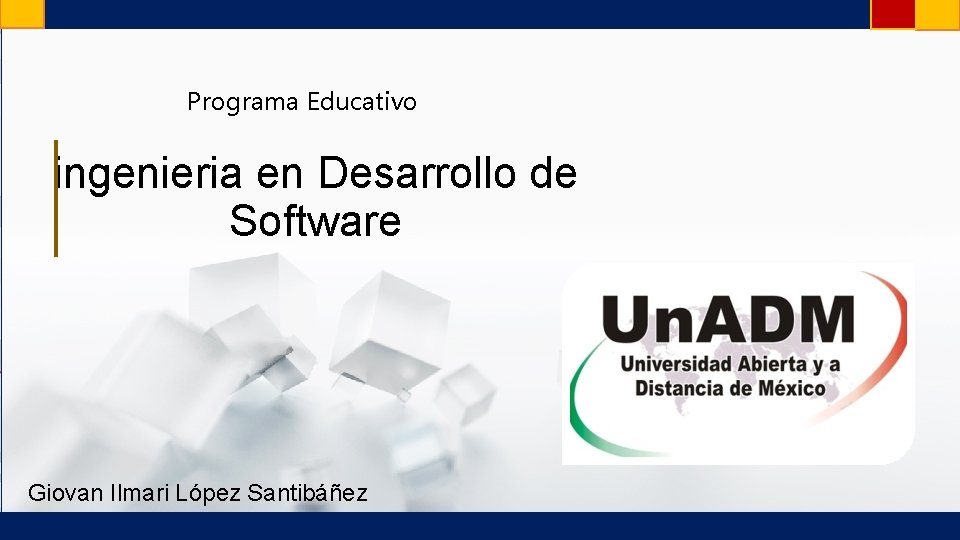 Programa Educativo

ingenieria en Desarrollo de Software

UnADM
Universidad Abierta y a Distancia de México

Giovan Ilmari López Santibáñez